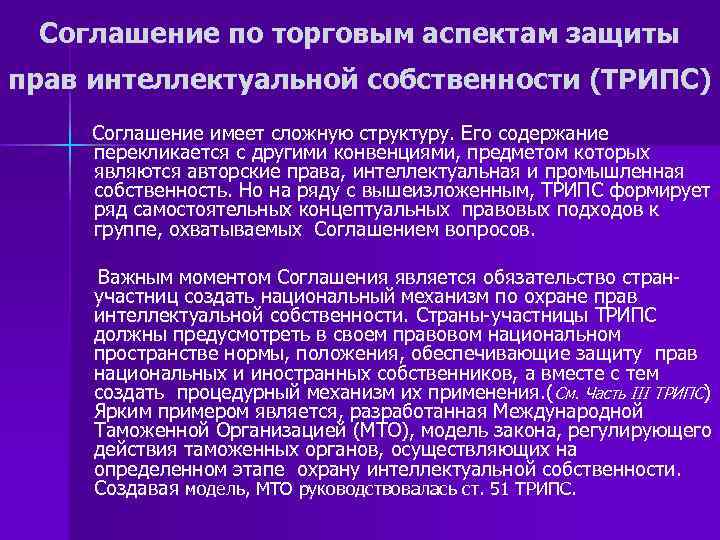 Соглашение по торговым аспектам защиты прав интеллектуальной собственности (ТРИПС)

Соглашение имеет сложную структуру. Его содержание перекликается с другими конвенциями, предметом которых являются авторские права, интеллектуальная и промышленная собственность. Но на ряду с вышеизложенным, ТРИПС формирует ряд самостоятельных концептуальных правовых подходов к группе, охватываемых Соглашением вопросов.

Важным моментом Соглашения является обязательство стран-участниц создать национальный механизм по охране прав интеллектуальной собственности. Страны-участницы ТРИПС должны предусмотреть в своем правовом национальном пространстве нормы, положения, обеспечивающие защиту прав национальных и иностранных собственников, а вместе с тем создать процедурный механизм их применения.(См. Часть III ТРИПС) Ярким примером является, разработанная Международной Таможенной Организацией (МТО), модель закона, регулирующего действия таможенных органов, осуществляющих на определенном этапе охрану интеллектуальной собственности. Создавая модель, МТО руководствовалась ст. 51 ТРИПС.